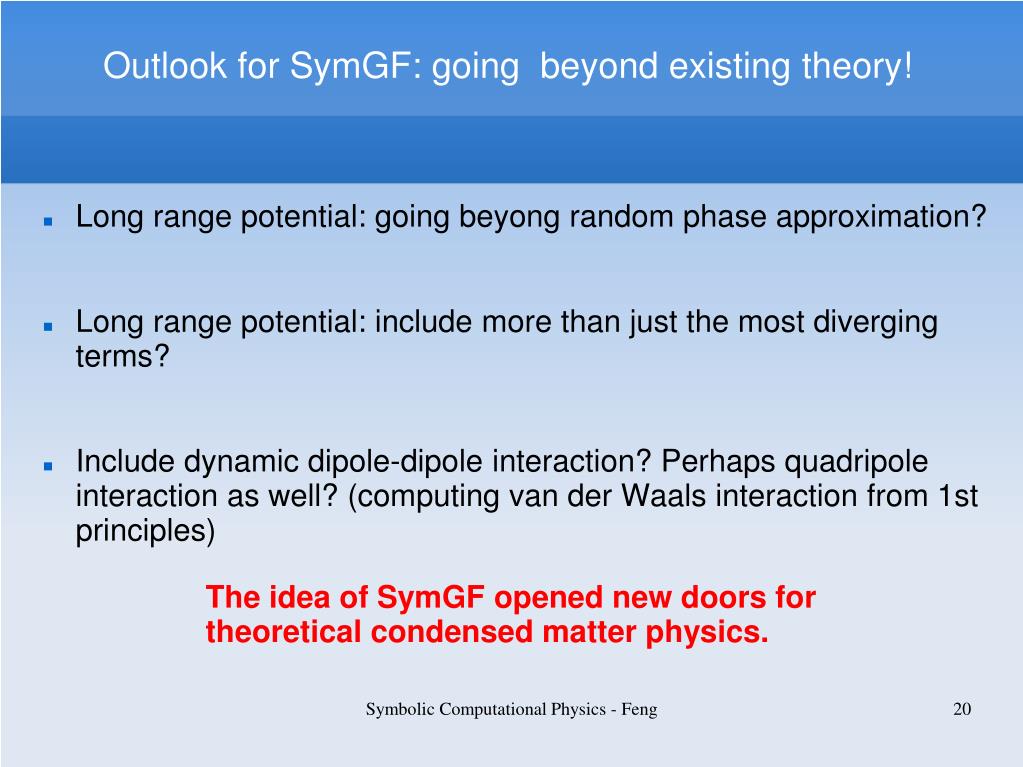 Outlook for SymGF: going  beyond existing theory!

Long range potential: going beyong random phase approximation?

Long range potential: include more than just the most diverging terms?

Include dynamic dipole-dipole interaction? Perhaps quadripole interaction as well? (computing van der Waals interaction from 1st principles)

The idea of SymGF opened new doors for theoretical condensed matter physics.

Symbolic Computational Physics - Feng

20